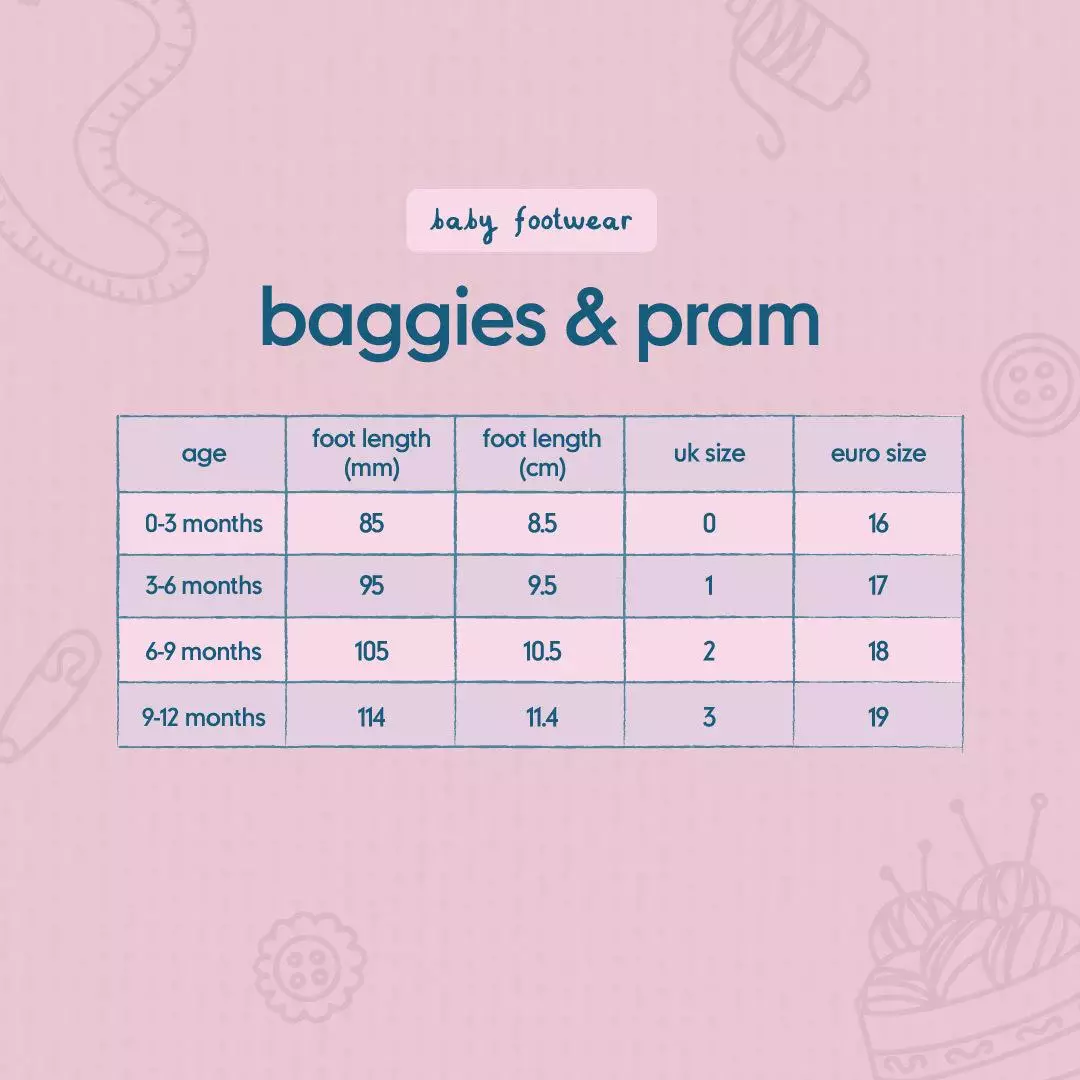 baby footwear

baggies & pram

| age | foot length (mm) | foot length (cm) | uk size | euro size |
|---|---|---|---|---|
| 0-3 months | 85 | 8.5 | 0 | 16 |
| 3-6 months | 95 | 9.5 | 1 | 17 |
| 6-9 months | 105 | 10.5 | 2 | 18 |
| 9-12 months | 114 | 11.4 | 3 | 19 |